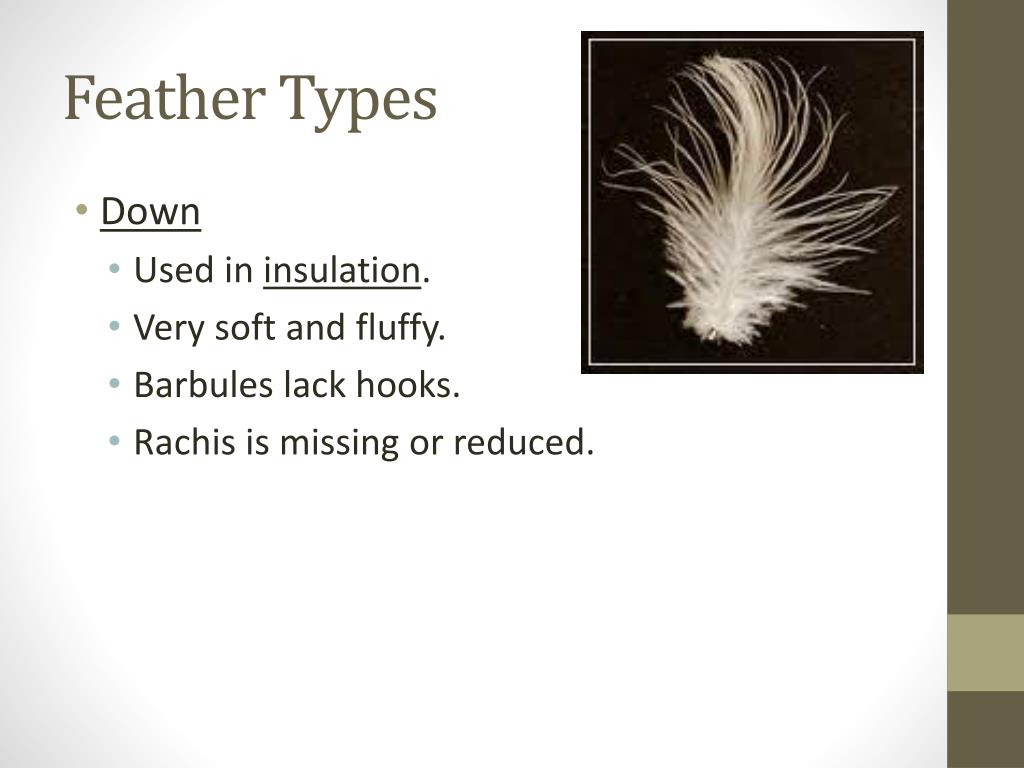 Feather Types

• Down
  • Used in insulation.
  • Very soft and fluffy.
  • Barbules lack hooks.
  • Rachis is missing or reduced.